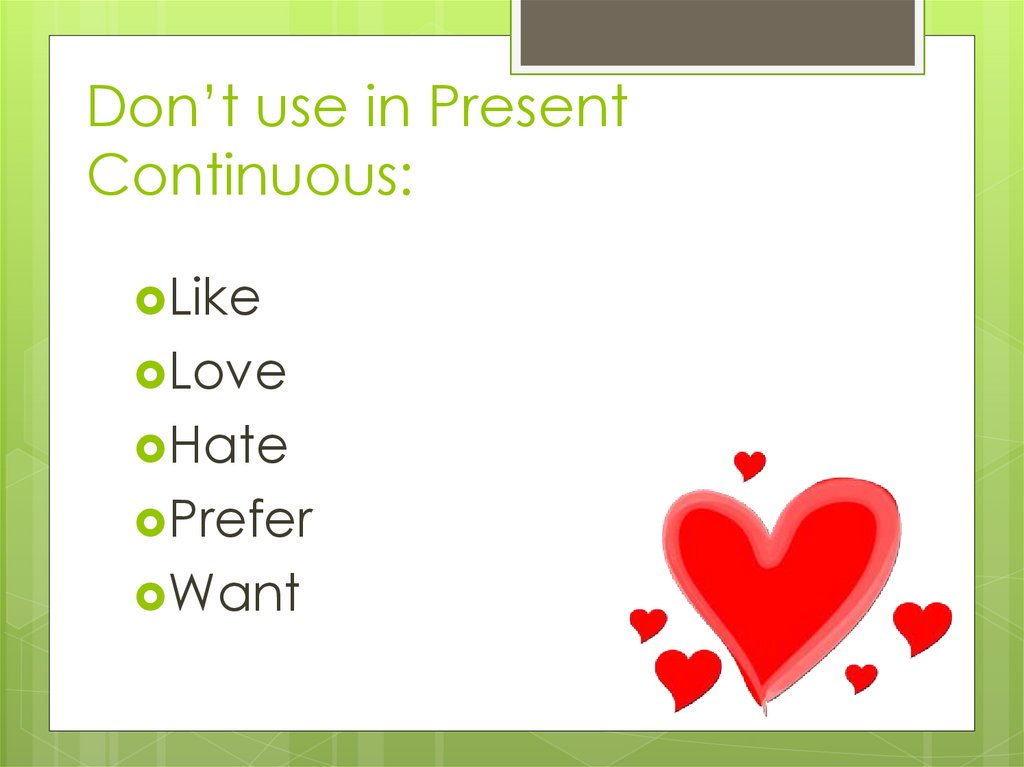 Don’t use in Present Continuous:

Like
Love
Hate
Prefer
Want